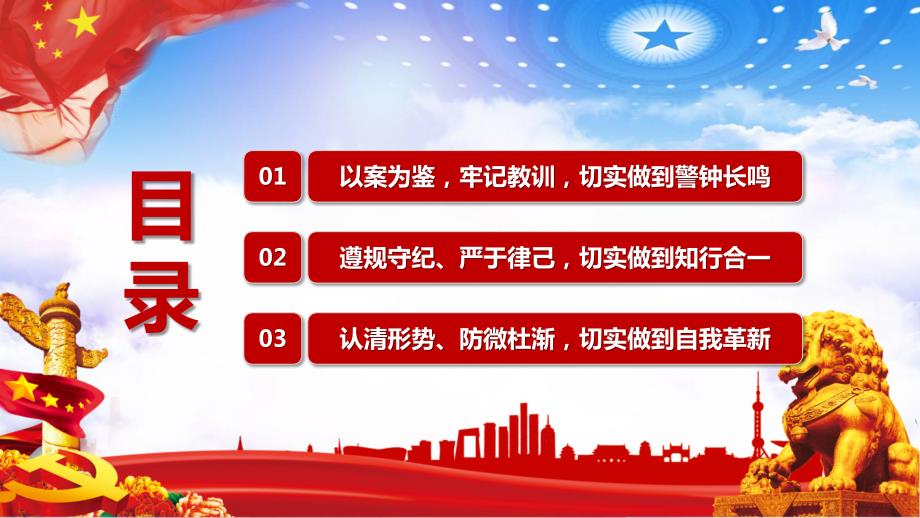 目录

01 以案为鉴，牢记教训，切实做到警钟长鸣

02 遵规守纪、严于律己，切实做到知行合一

03 认清形势、防微杜渐，切实做到自我革新